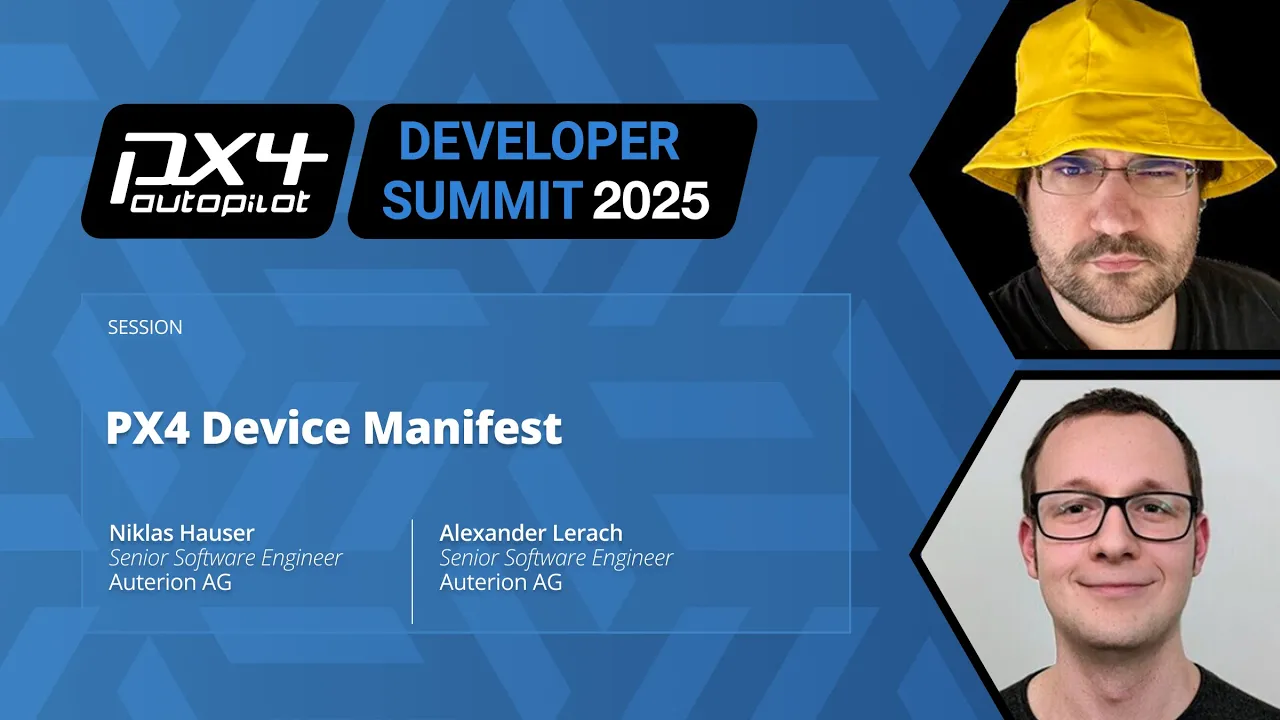 PX4 autopilot

DEVELOPER SUMMIT 2025

SESSION

PX4 Device Manifest

Niklas Hauser
Senior Software Engineer
Auterion AG

Alexander Lerach
Senior Software Engineer
Auterion AG